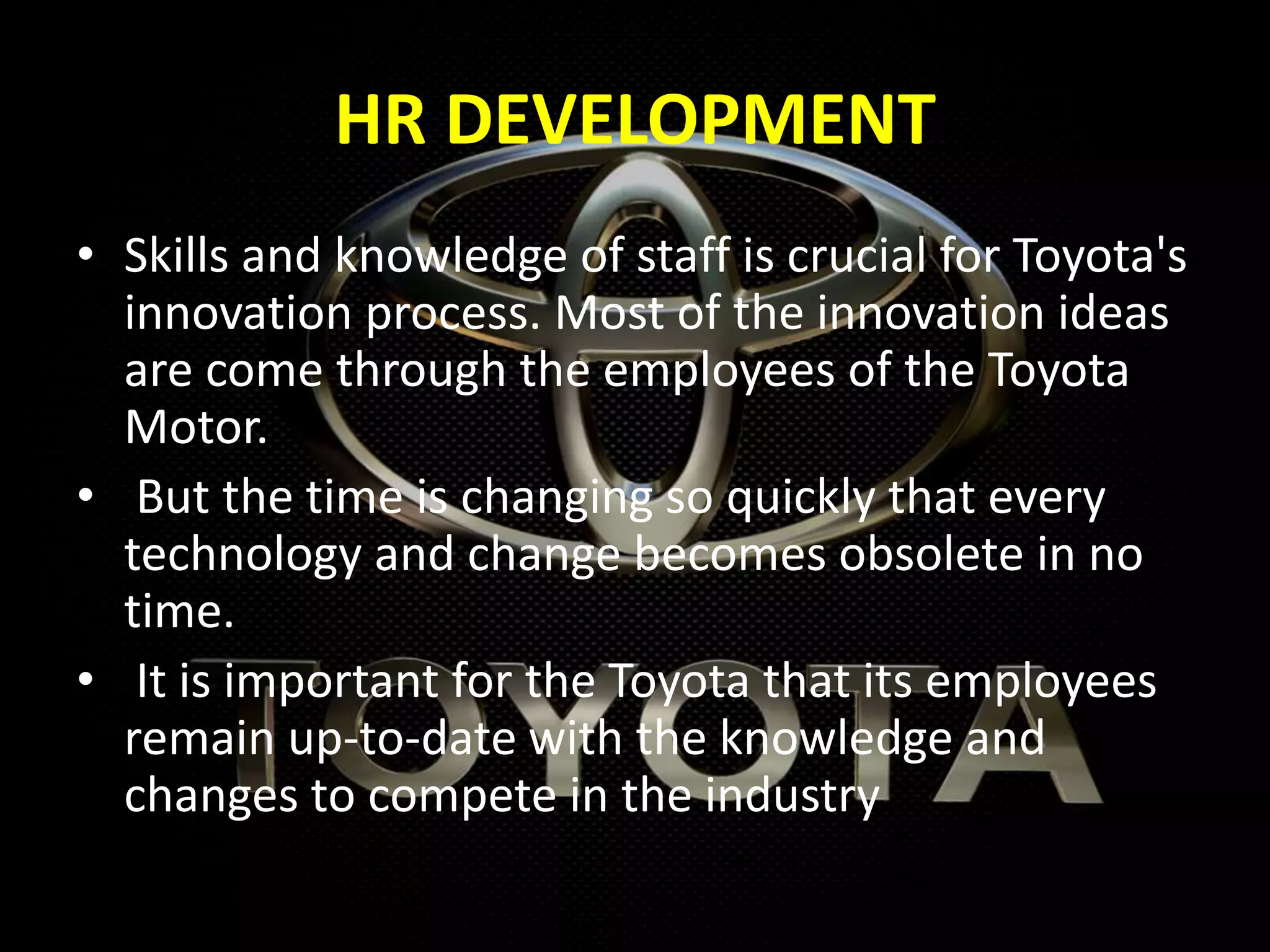 HR DEVELOPMENT

• Skills and knowledge of staff is crucial for Toyota's innovation process. Most of the innovation ideas are come through the employees of the Toyota Motor.

• But the time is changing so quickly that every technology and change becomes obsolete in no time.

• It is important for the Toyota that its employees remain up-to-date with the knowledge and changes to compete in the industry

TOYOTA